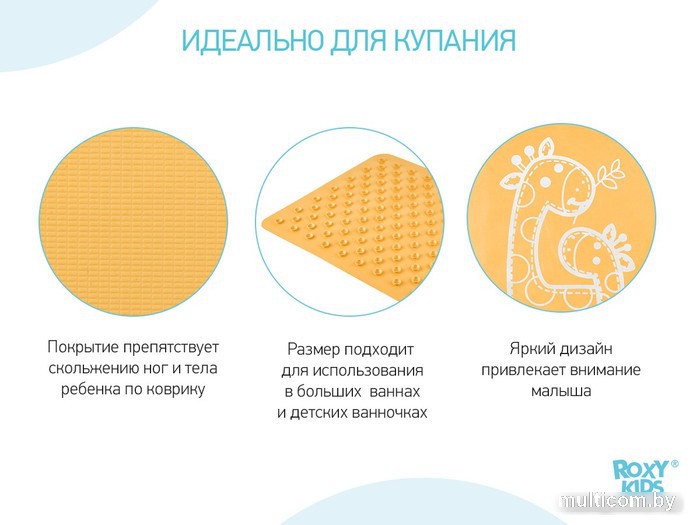 ИДЕАЛЬНО ДЛЯ КУПАНИЯ

Покрытие препятствует скольжению ног и тела ребенка по коврику

Размер подходит для использования в больших ваннах и детских ванночках

Яркий дизайн привлекает внимание малыша

ROXY® KIDS

multicom.by